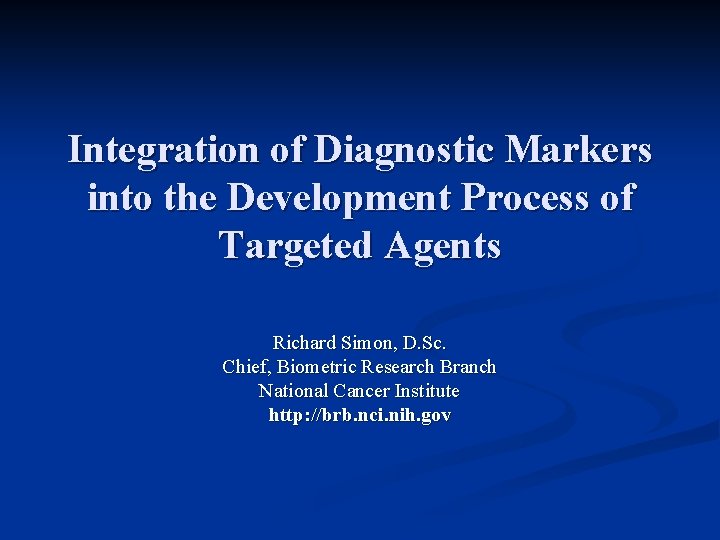 Integration of Diagnostic Markers into the Development Process of Targeted Agents

Richard Simon, D.Sc.
Chief, Biometric Research Branch
National Cancer Institute
http://brb.nci.nih.gov